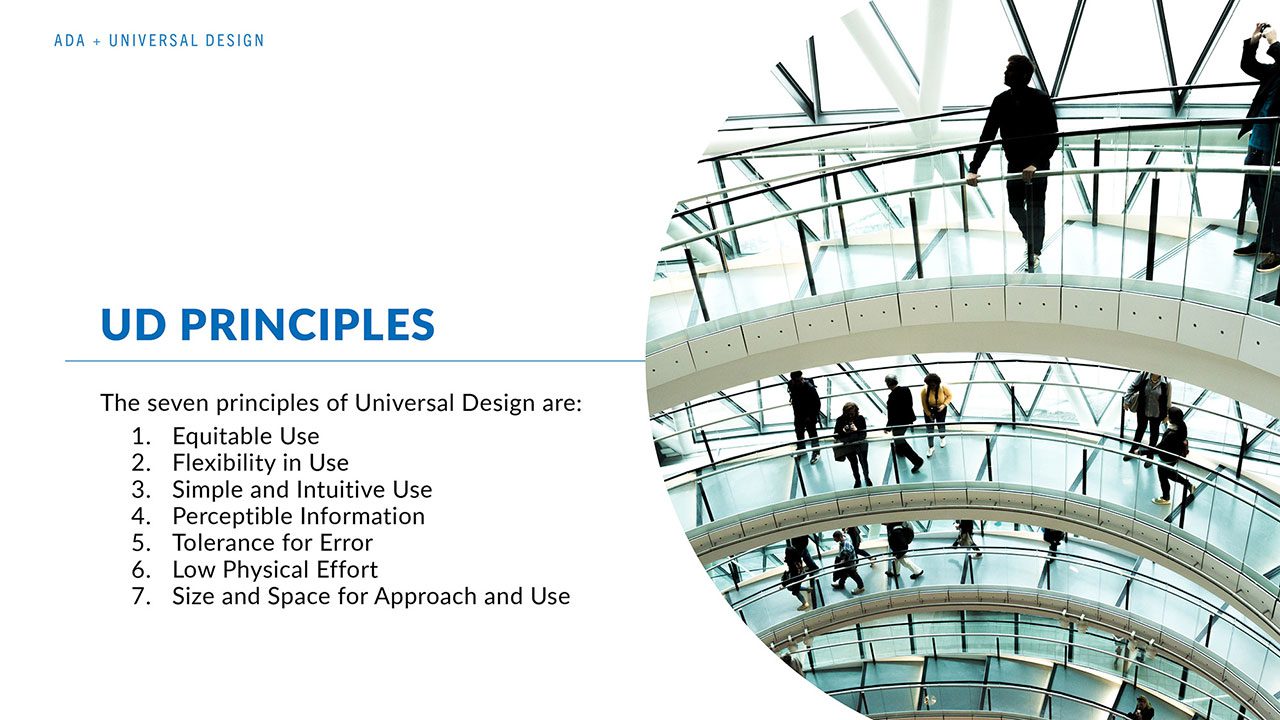 ADA + UNIVERSAL DESIGN

UD PRINCIPLES

The seven principles of Universal Design are:
1. Equitable Use
2. Flexibility in Use
3. Simple and Intuitive Use
4. Perceptible Information
5. Tolerance for Error
6. Low Physical Effort
7. Size and Space for Approach and Use